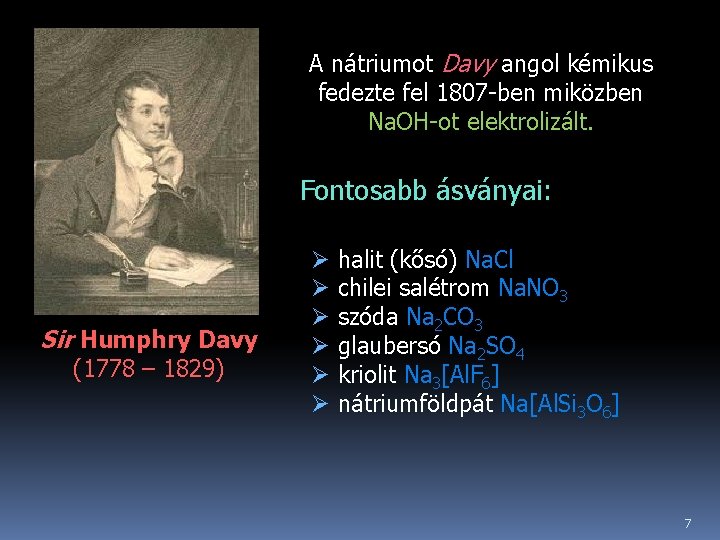 Sir Humphry Davy
(1778 – 1829)

A nátriumot Davy angol kémikus fedezte fel 1807-ben miközben NaOH-ot elektrolizált.

Fontosabb ásványai:

➢ halit (kősó) $NaCl$
➢ chilei salétrom $NaNO_3$
➢ szóda $Na_2CO_3$
➢ glaubersó $Na_2SO_4$
➢ kriolit $Na_3[AlF_6]$
➢ nátriumföldpát $Na[AlSi_3O_6]$

7